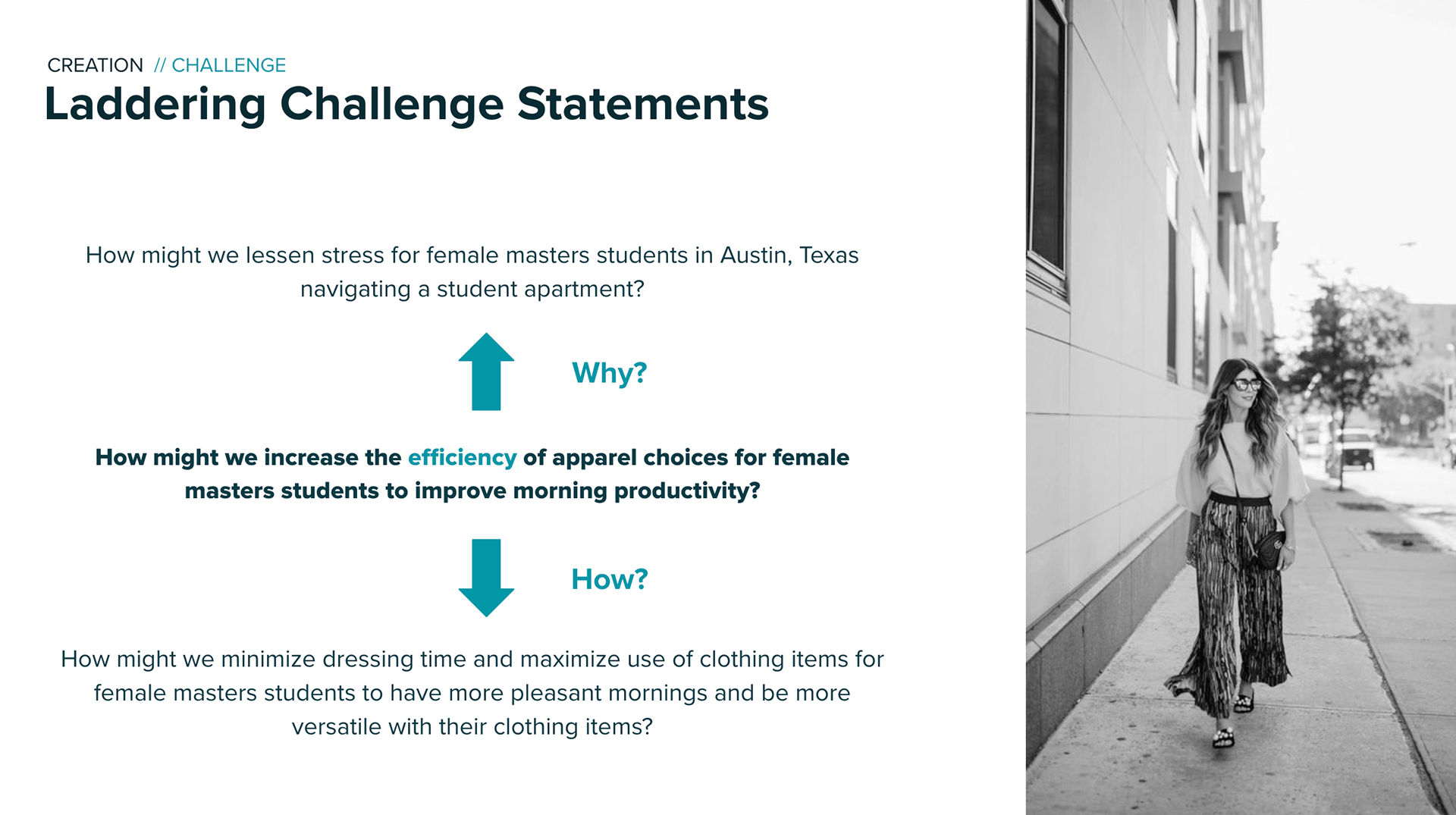 CREATION // CHALLENGE

Laddering Challenge Statements

How might we lessen stress for female masters students in Austin, Texas navigating a student apartment?

Why?

How might we increase the efficiency of apparel choices for female masters students to improve morning productivity?

How?

How might we minimize dressing time and maximize use of clothing items for female masters students to have more pleasant mornings and be more versatile with their clothing items?